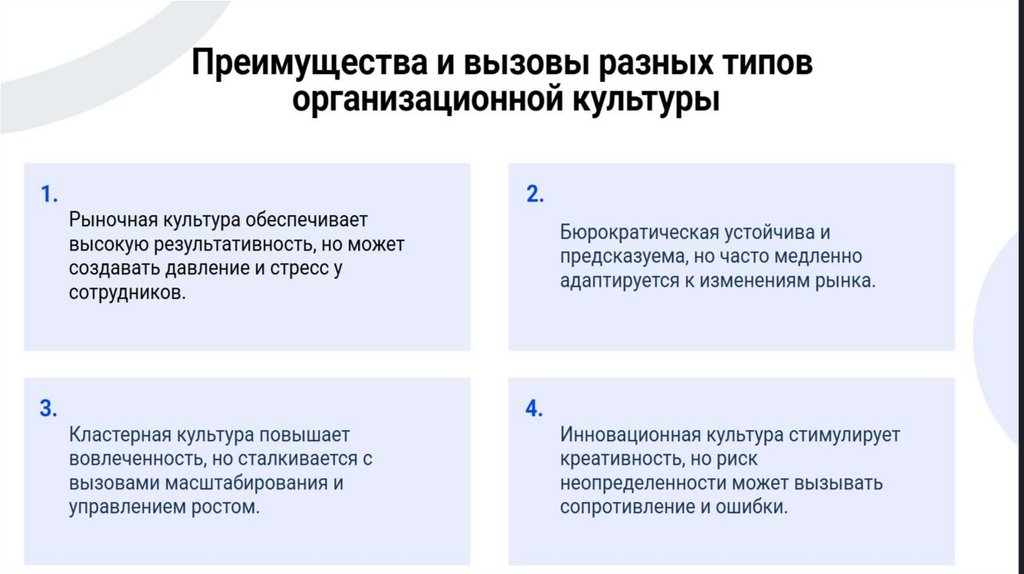 Преимущества и вызовы разных типов организационной культуры

1.

Рыночная культура обеспечивает высокую результативность, но может создавать давление и стресс у сотрудников.

2.

Бюрократическая устойчива и предсказуема, но часто медленно адаптируется к изменениям рынка.

3.

Кластерная культура повышает вовлеченность, но сталкивается с вызовами масштабирования и управлением ростом.

4.

Инновационная культура стимулирует креативность, но риск неопределенности может вызывать сопротивление и ошибки.